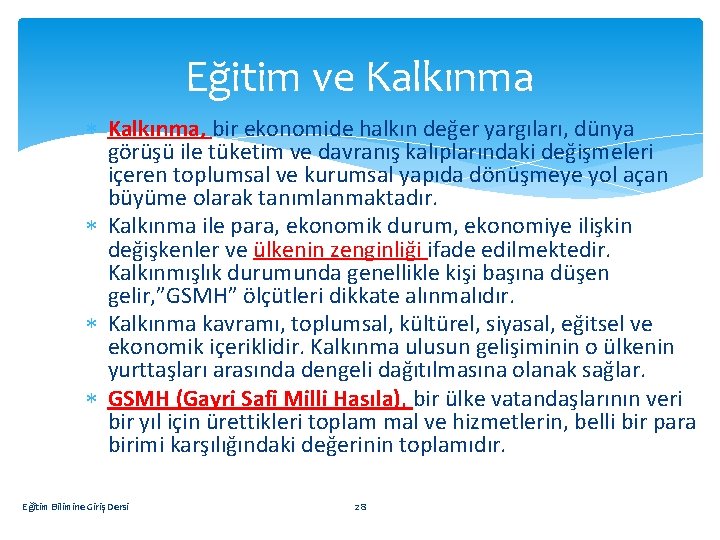 Eğitim ve Kalkınma

∗ Kalkınma, bir ekonomide halkın değer yargıları, dünya görüşü ile tüketim ve davranış kalıplarındaki değişmeleri içeren toplumsal ve kurumsal yapıda dönüşmeye yol açan büyüme olarak tanımlanmaktadır.

∗ Kalkınma ile para, ekonomik durum, ekonomiye ilişkin değişkenler ve ülkenin zenginliği ifade edilmektedir. Kalkınmışlık durumunda genellikle kişi başına düşen gelir,"GSMH" ölçütleri dikkate alınmalıdır.

∗ Kalkınma kavramı, toplumsal, kültürel, siyasal, eğitsel ve ekonomik içeriklidir. Kalkınma ulusun gelişiminin o ülkenin yurttaşları arasında dengeli dağıtılmasına olanak sağlar.

∗ GSMH (Gayri Safi Milli Hasıla), bir ülke vatandaşlarının veri bir yıl için ürettikleri toplam mal ve hizmetlerin, belli bir para birimi karşılığındaki değerinin toplamıdır.

Eğitim Bilimine Giriş Dersi

28